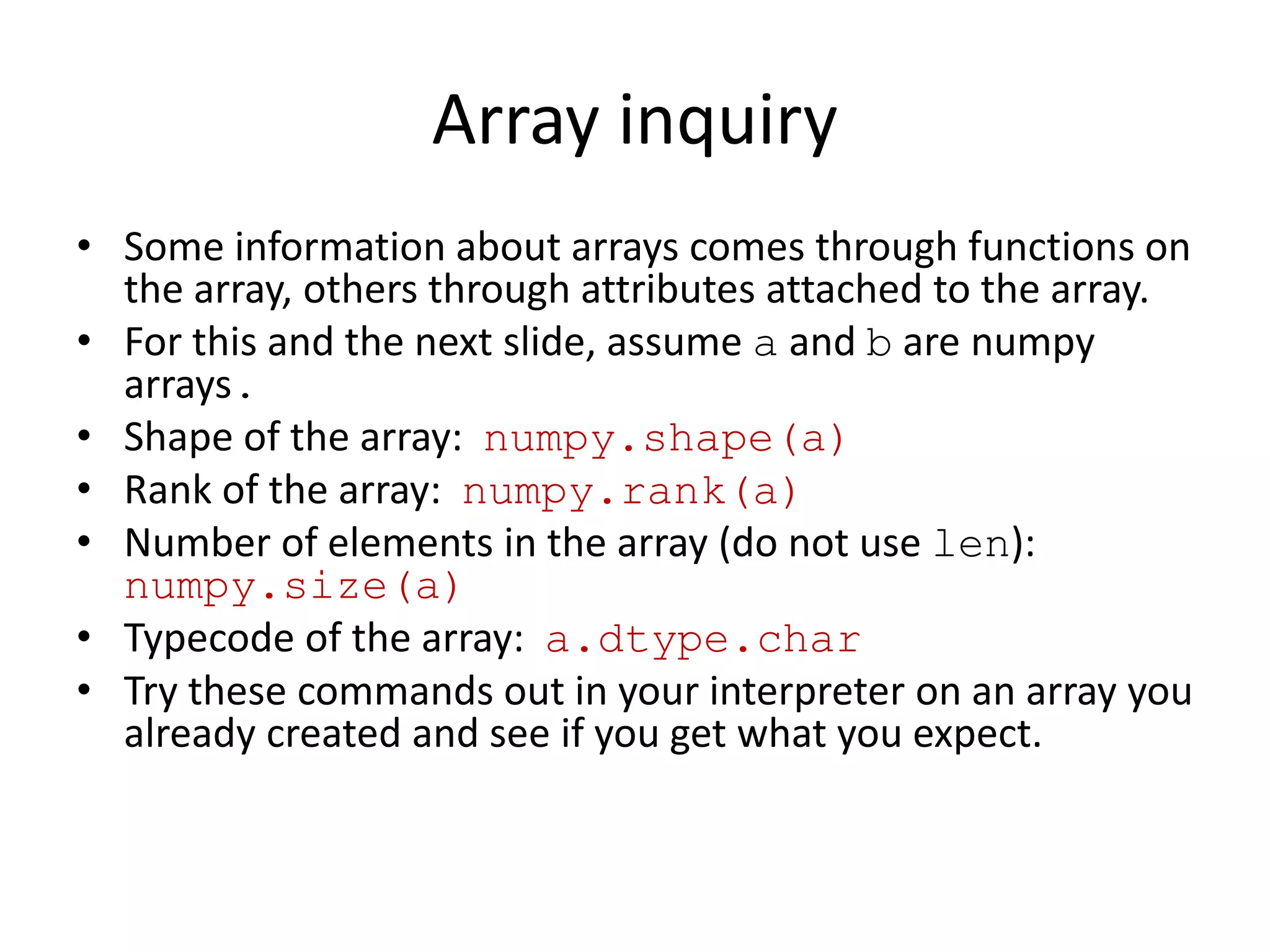 Array inquiry

• Some information about arrays comes through functions on the array, others through attributes attached to the array.
• For this and the next slide, assume a and b are numpy arrays .
• Shape of the array: numpy.shape(a)
• Rank of the array: numpy.rank(a)
• Number of elements in the array (do not use len): numpy.size(a)
• Typecode of the array: a.dtype.char
• Try these commands out in your interpreter on an array you already created and see if you get what you expect.